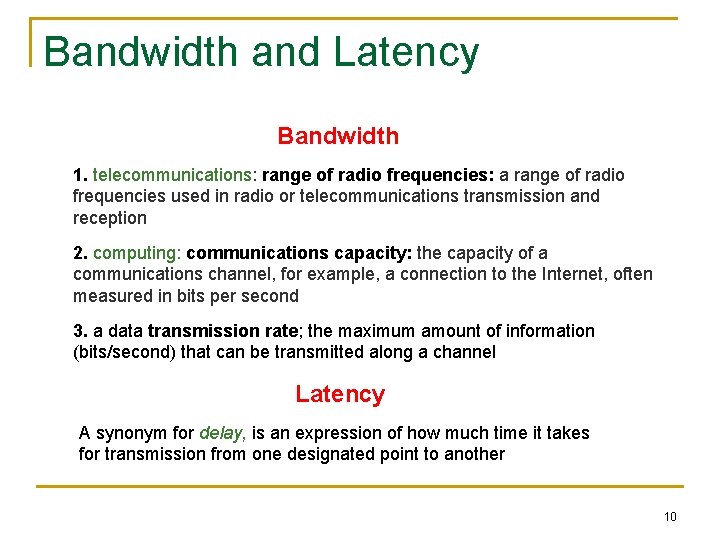 Bandwidth and Latency

Bandwidth

1. telecommunications: range of radio frequencies: a range of radio frequencies used in radio or telecommunications transmission and reception

2. computing: communications capacity: the capacity of a communications channel, for example, a connection to the Internet, often measured in bits per second

3. a data transmission rate; the maximum amount of information (bits/second) that can be transmitted along a channel

Latency

A synonym for delay, is an expression of how much time it takes for transmission from one designated point to another

10